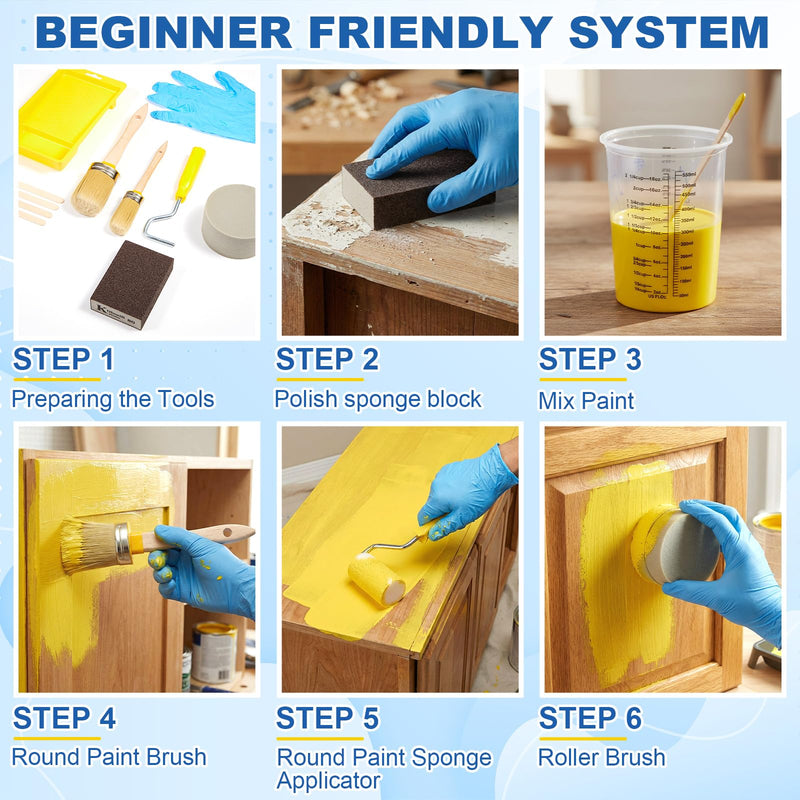 BEGINNER FRIENDLY SYSTEM

STEP 1
Preparing the Tools

STEP 2
Polish sponge block

STEP 3
Mix Paint

STEP 4
Round Paint Brush

STEP 5
Round Paint Sponge Applicator

STEP 6
Roller Brush